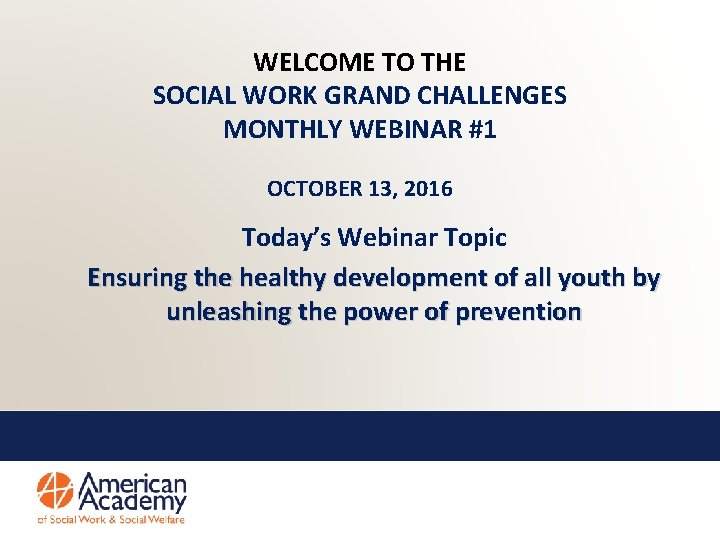 WELCOME TO THE
SOCIAL WORK GRAND CHALLENGES
MONTHLY WEBINAR #1

OCTOBER 13, 2016

Today's Webinar Topic
Ensuring the healthy development of all youth by unleashing the power of prevention

American Academy
of Social Work & Social Welfare